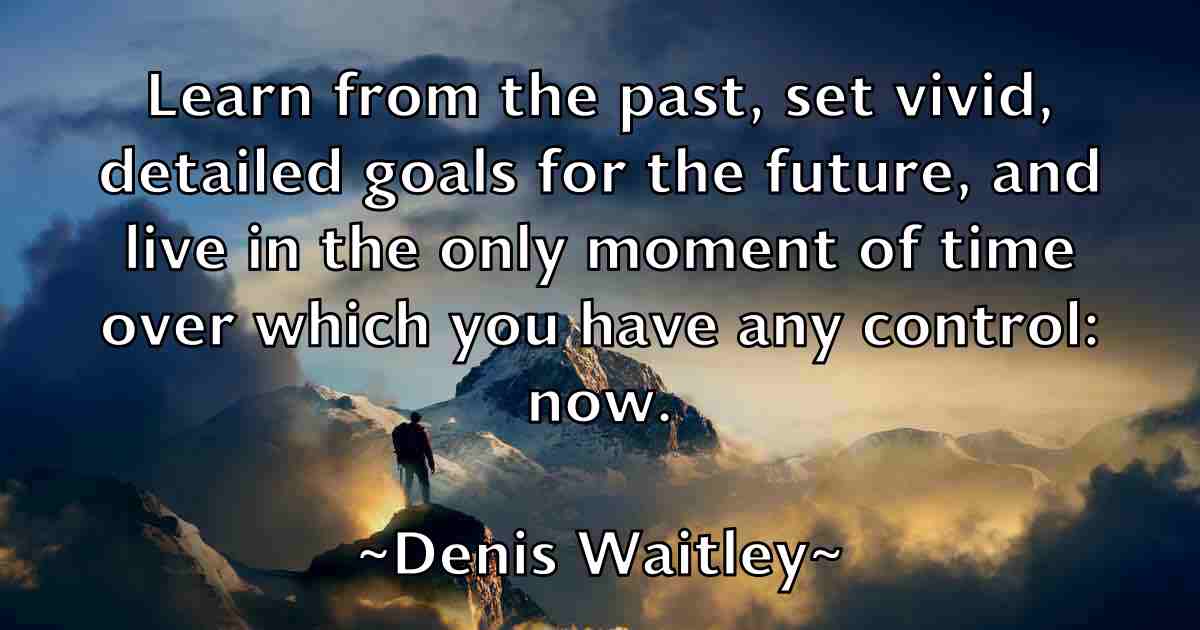 Learn from the past, set vivid, detailed goals for the future, and live in the only moment of time over which you have any control: now.

~Denis Waitley~